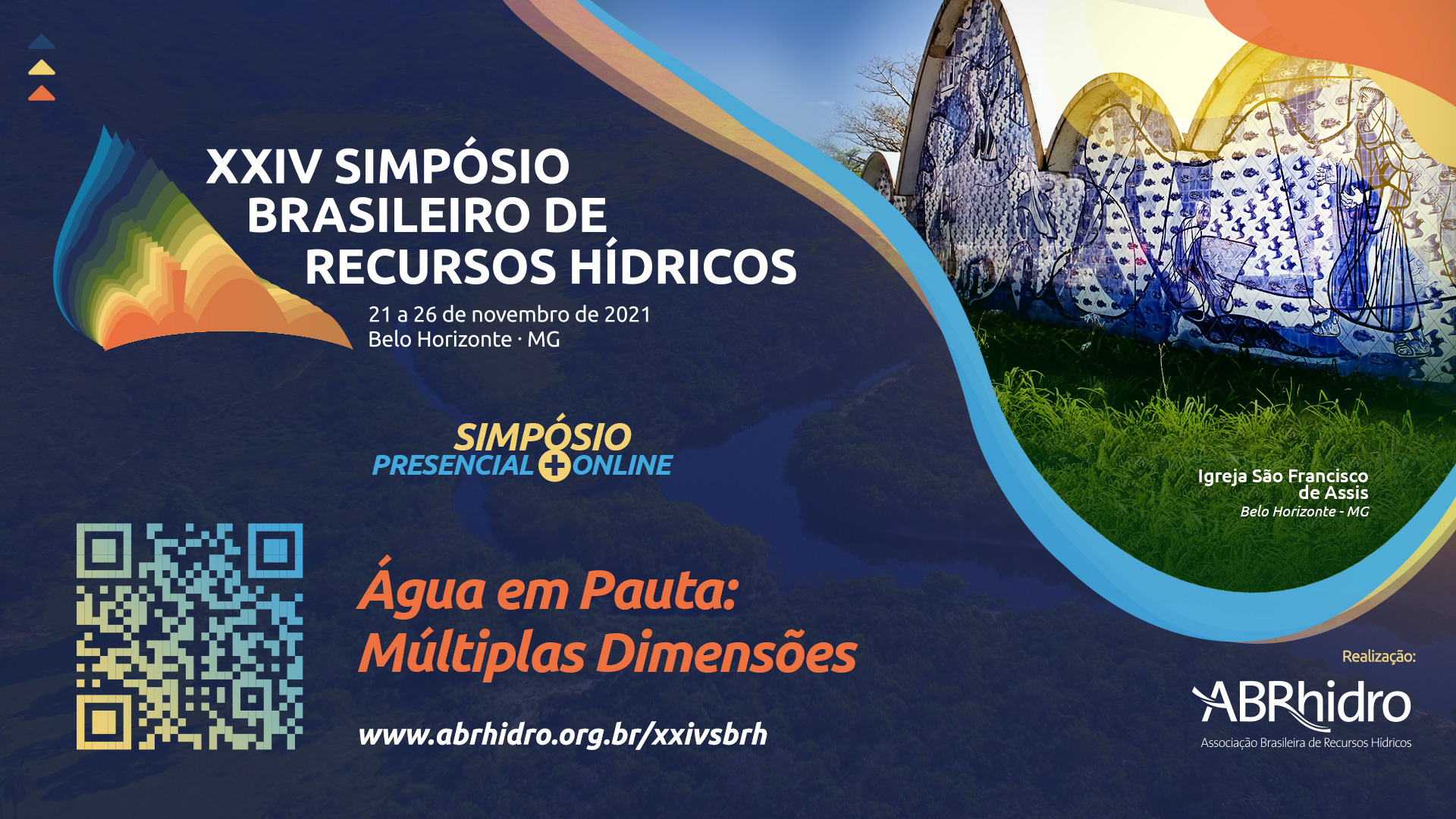 XXIV SIMPÓSIO BRASILEIRO DE RECURSOS HÍDRICOS

21 a 26 de novembro de 2021
Belo Horizonte · MG

SIMPÓSIO
PRESENCIAL + ONLINE

Igreja São Francisco de Assis
Belo Horizonte - MG

Água em Pauta: Múltiplas Dimensões

www.abrhidro.org.br/xxivsbrh

Realização:

ABRhidro
Associação Brasileira de Recursos Hídricos